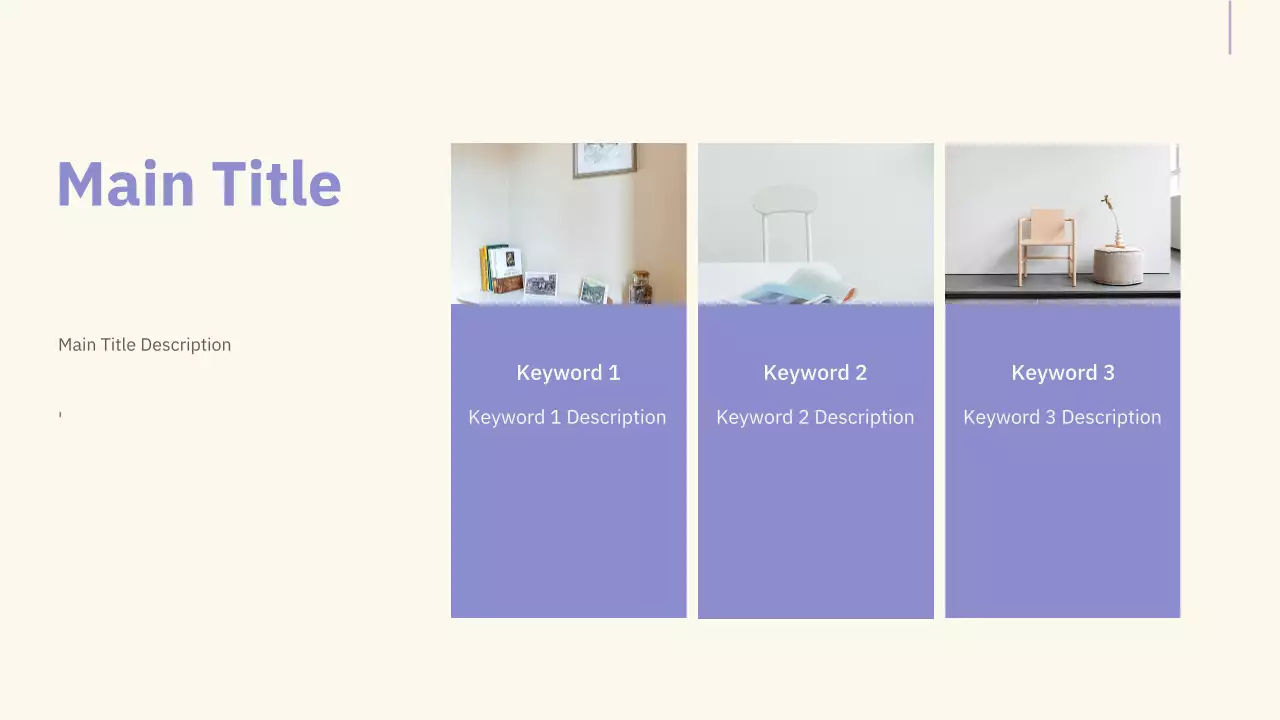 Main Title

Main Title Description

'

Keyword 1

Keyword 1 Description

Keyword 2

Keyword 2 Description

Keyword 3

Keyword 3 Description